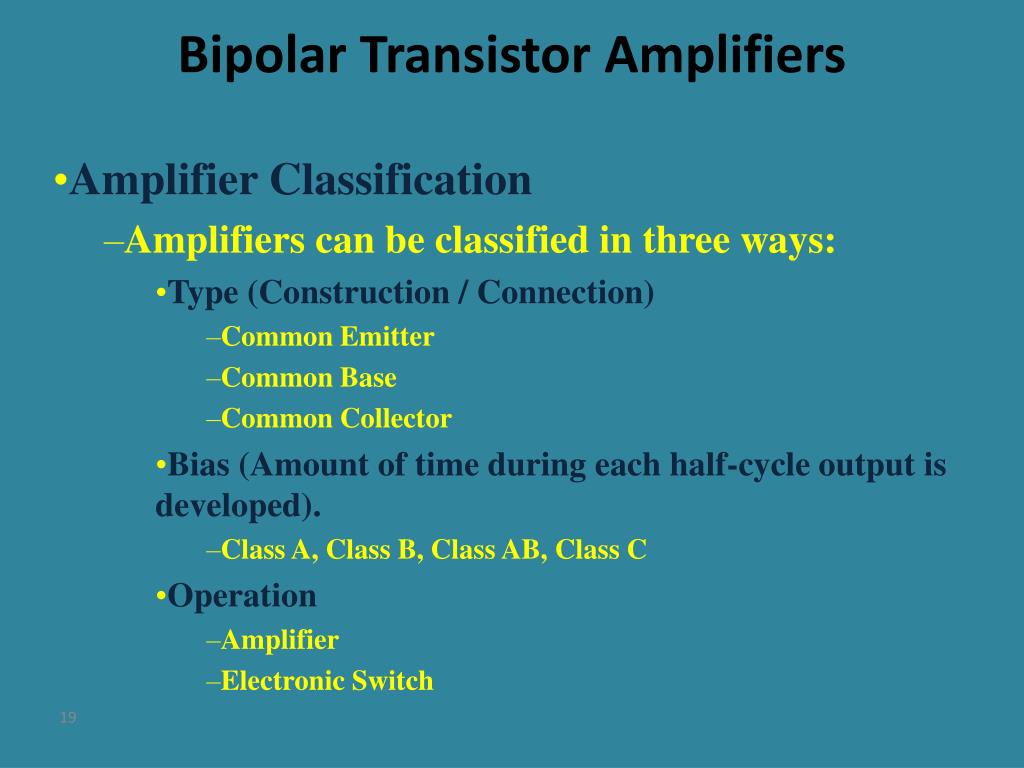 Bipolar Transistor Amplifiers

•Amplifier Classification

–Amplifiers can be classified in three ways:

•Type (Construction / Connection)

–Common Emitter

–Common Base

–Common Collector

•Bias (Amount of time during each half-cycle output is developed).

–Class A, Class B, Class AB, Class C

•Operation

–Amplifier

–Electronic Switch

19